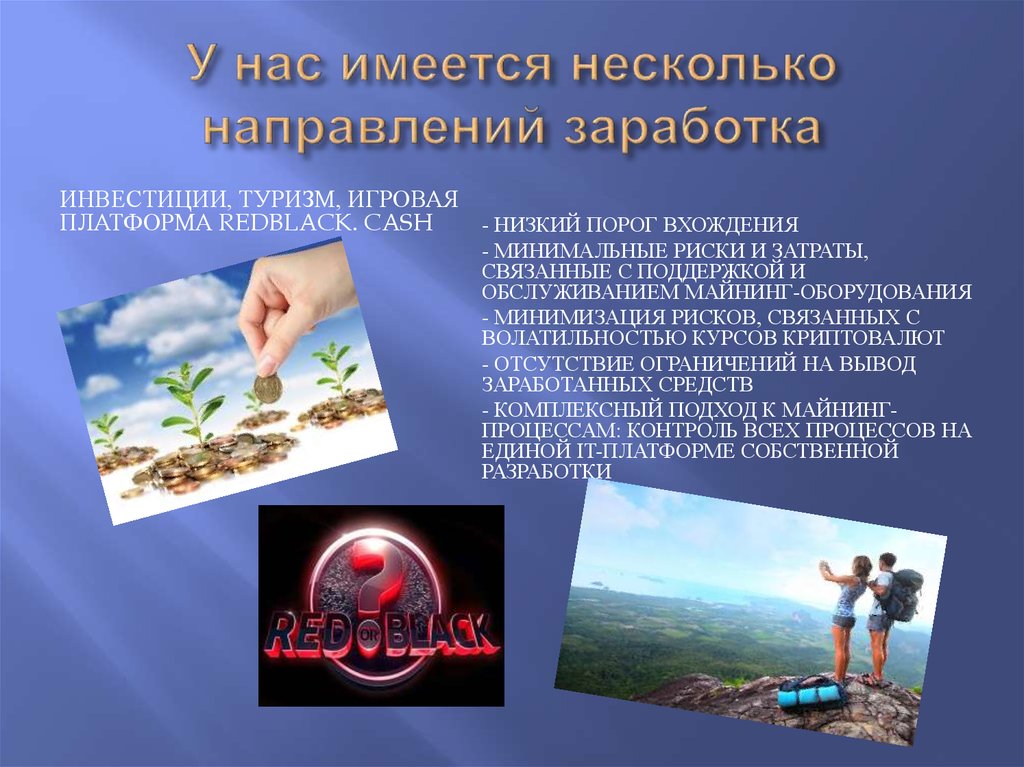 У нас имеется несколько направлений заработка

ИНВЕСТИЦИИ, ТУРИЗМ, ИГРОВАЯ ПЛАТФОРМА REDBLACK. CASH

- НИЗКИЙ ПОРОГ ВХОЖДЕНИЯ
- МИНИМАЛЬНЫЕ РИСКИ И ЗАТРАТЫ, СВЯЗАННЫЕ С ПОДДЕРЖКОЙ И ОБСЛУЖИВАНИЕМ МАЙНИНГ-ОБОРУДОВАНИЯ
- МИНИМИЗАЦИЯ РИСКОВ, СВЯЗАННЫХ С ВОЛАТИЛЬНОСТЬЮ КУРСОВ КРИПТОВАЛЮТ
- ОТСУТСТВИЕ ОГРАНИЧЕНИЙ НА ВЫВОД ЗАРАБОТАННЫХ СРЕДСТВ
- КОМПЛЕКСНЫЙ ПОДХОД К МАЙНИНГ-ПРОЦЕССАМ: КОНТРОЛЬ ВСЕХ ПРОЦЕССОВ НА ЕДИНОЙ IT-ПЛАТФОРМЕ СОБСТВЕННОЙ РАЗРАБОТКИ

RED OR BLACK